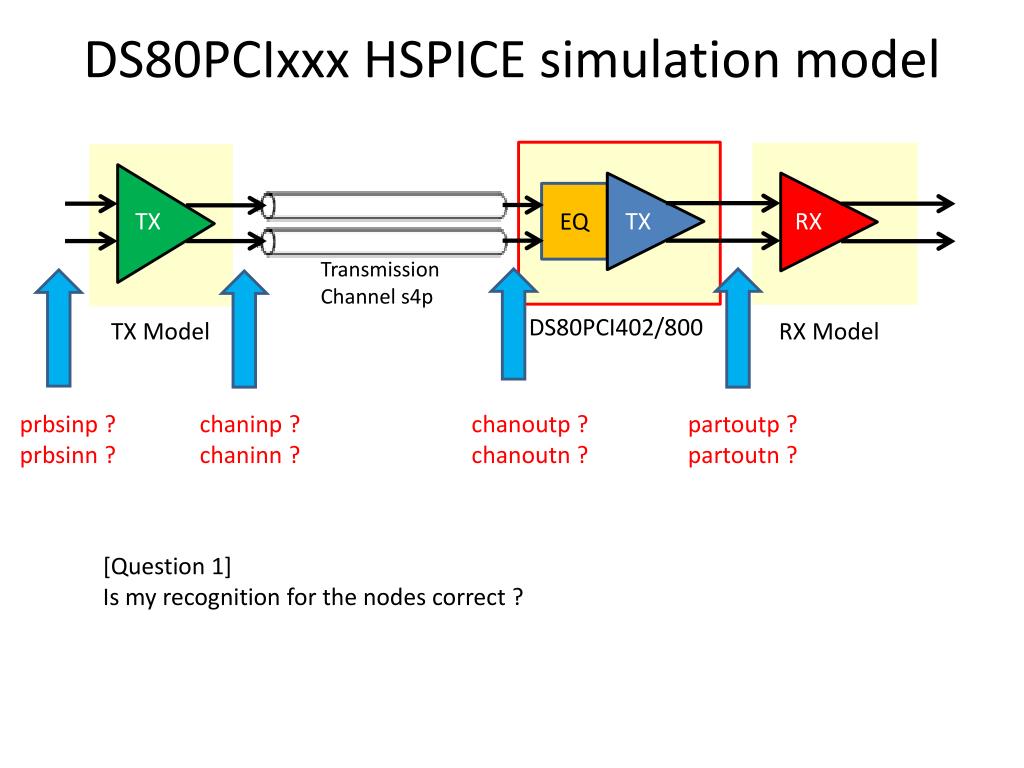 DS80PCIxxx HSPICE simulation model

TX

Transmission Channel s4p

EQ

TX

RX

TX Model

DS80PCI402/800

RX Model

prbsinp ?
prbsinn ?

chaninp ?
chaninn ?

chanoutp ?
chanoutn ?

partoutp ?
partoutn ?

[Question 1]
Is my recognition for the nodes correct ?